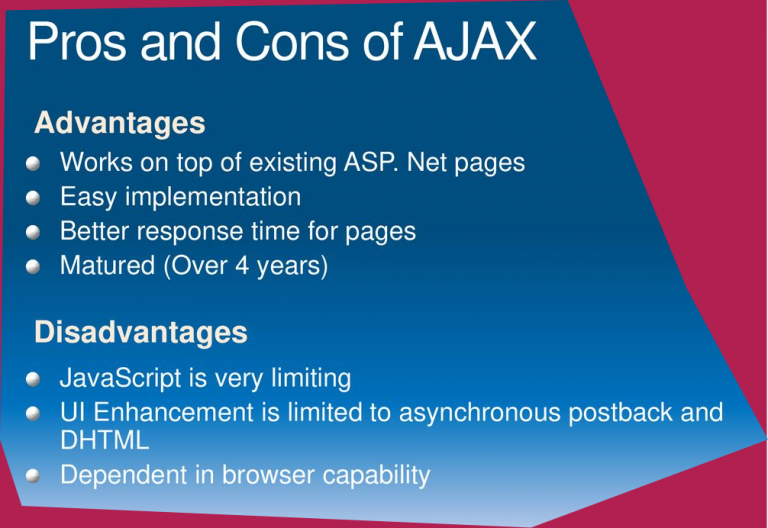 Pros and Cons of AJAX

Advantages

- Works on top of existing ASP. Net pages
- Easy implementation
- Better response time for pages
- Matured (Over 4 years)

Disadvantages

- JavaScript is very limiting
- UI Enhancement is limited to asynchronous postback and DHTML
- Dependent in browser capability